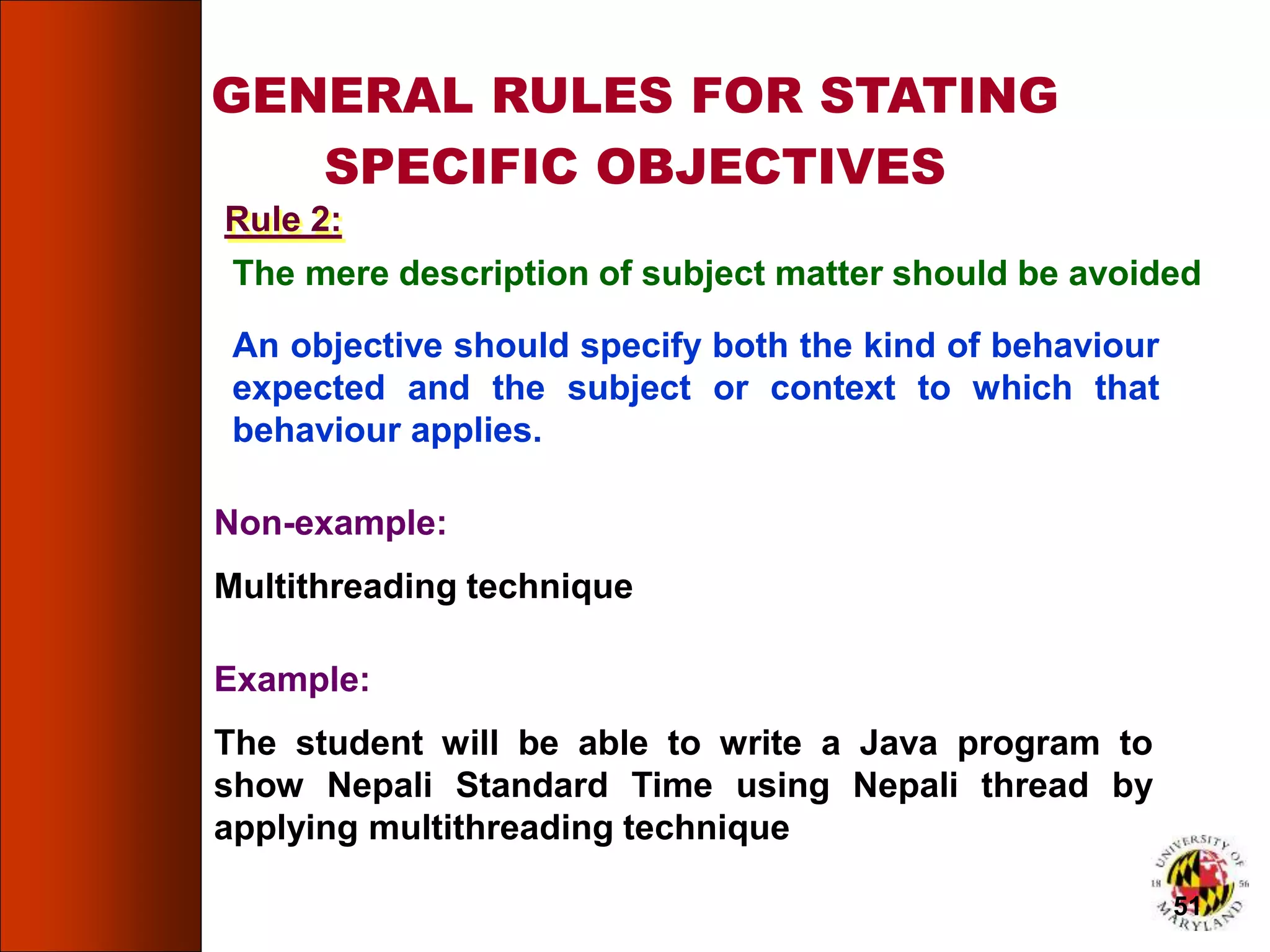 GENERAL RULES FOR STATING SPECIFIC OBJECTIVES

Rule 2:

The mere description of subject matter should be avoided

An objective should specify both the kind of behaviour expected and the subject or context to which that behaviour applies.

Non-example:

Multithreading technique

Example:

The student will be able to write a Java program to show Nepali Standard Time using Nepali thread by applying multithreading technique

UNIVERSITY OF MARYLAND 18 56

51